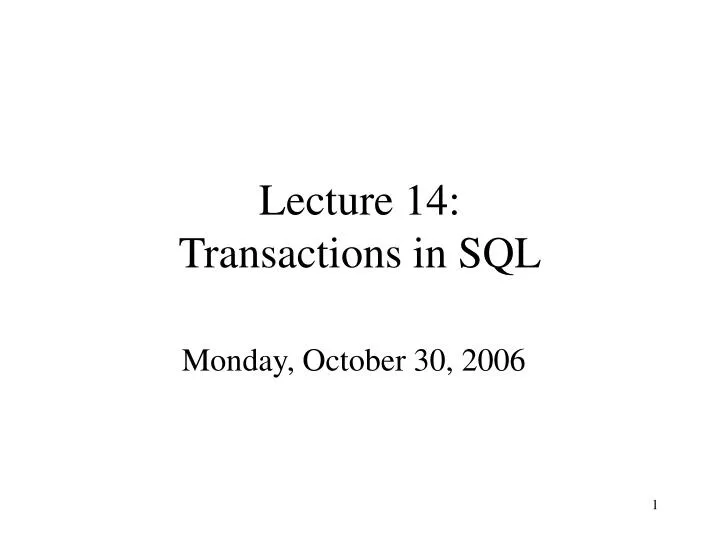 Lecture 14:
Transactions in SQL

Monday, October 30, 2006

1